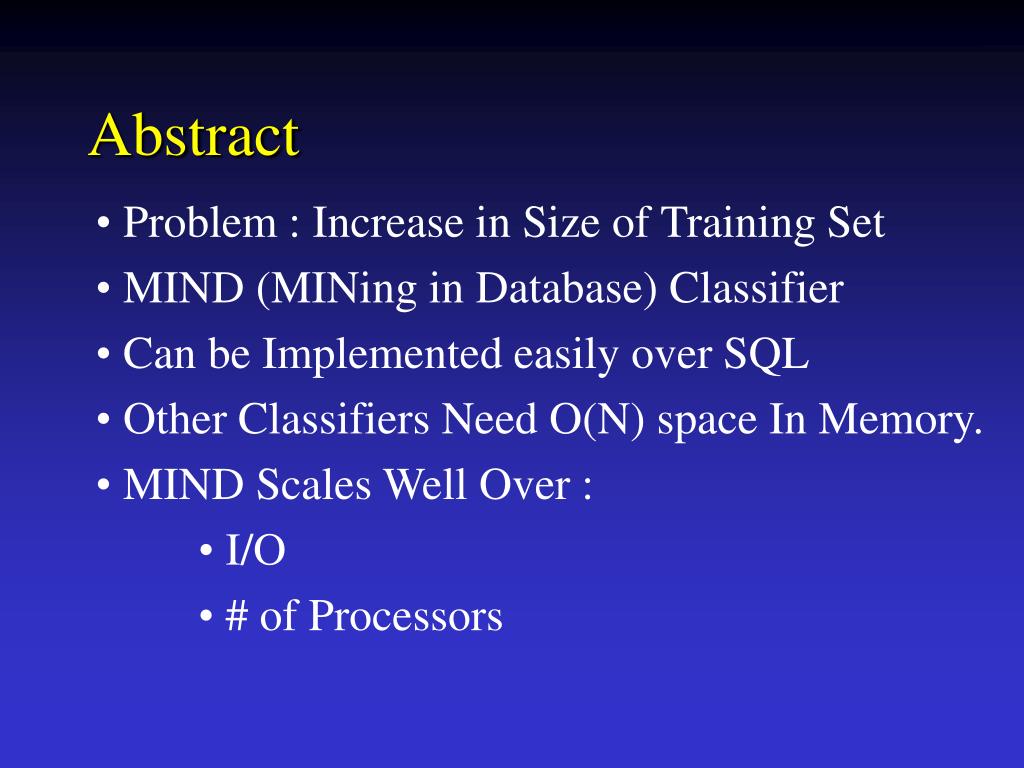 Abstract

• Problem : Increase in Size of Training Set
• MIND (MINing in Database) Classifier
• Can be Implemented easily over SQL
• Other Classifiers Need O(N) space In Memory.
• MIND Scales Well Over :
  • I/O
  • # of Processors